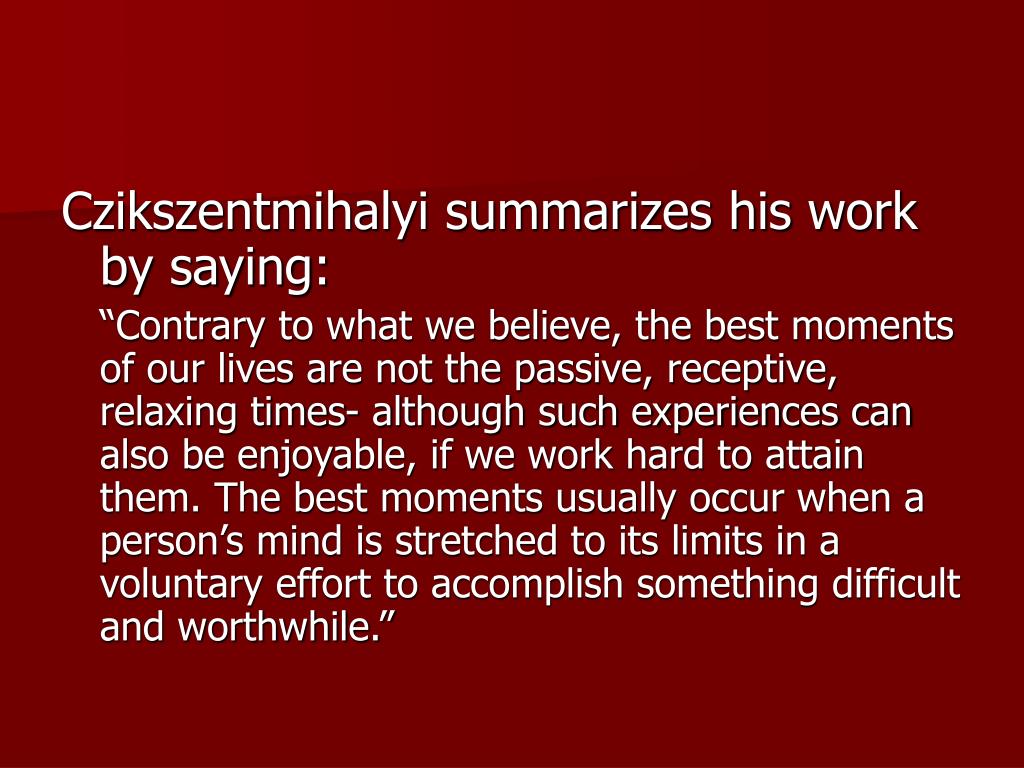 Czikszentmihalyi summarizes his work by saying:

“Contrary to what we believe, the best moments of our lives are not the passive, receptive, relaxing times- although such experiences can also be enjoyable, if we work hard to attain them. The best moments usually occur when a person’s mind is stretched to its limits in a voluntary effort to accomplish something difficult and worthwhile.”